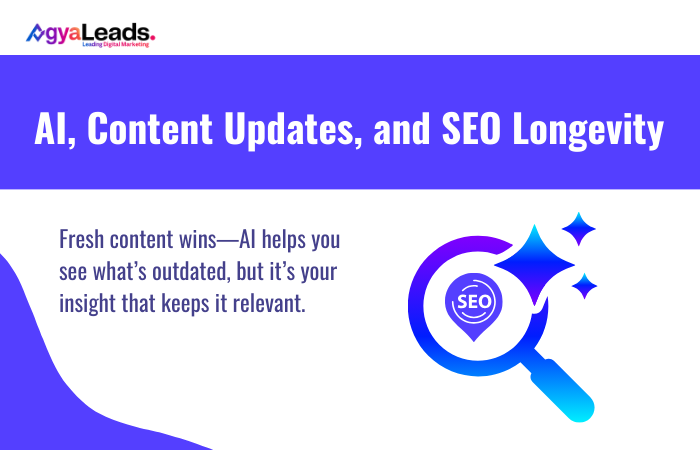 AgyaLeads.
Leading Digital Marketing

AI, Content Updates, and SEO Longevity

Fresh content wins—AI helps you see what's outdated, but it's your insight that keeps it relevant.

SEO